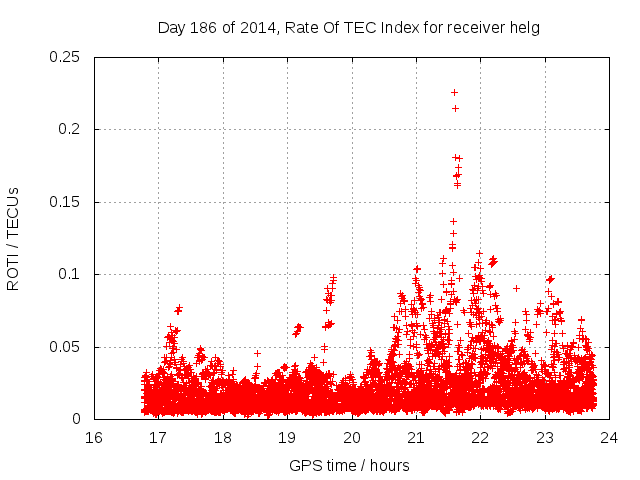 Day 186 of 2014, Rate Of TEC Index for receiver helg

ROTI / TECUs

0.25
0.2
0.15
0.1
0.05
0

16 17 18 19 20 21 22 23 24

GPS time / hours